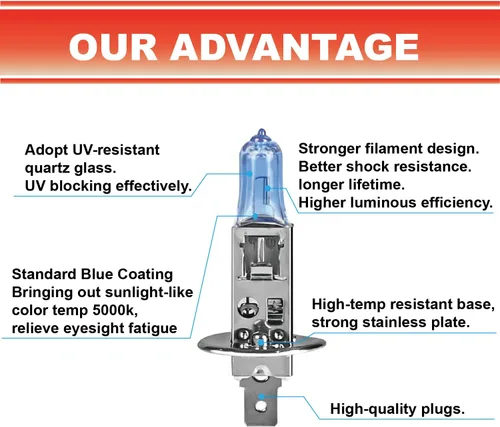 OUR ADVANTAGE

Adopt UV-resistant quartz glass.
UV blocking effectively.

Stronger filament design.
Better shock resistance.
longer lifetime.
Higher luminous efficiency.

Standard Blue Coating
Bringing out sunlight-like color temp 5000k,
relieve eyesight fatigue

High-temp resistant base,
strong stainless plate.

High-quality plugs.